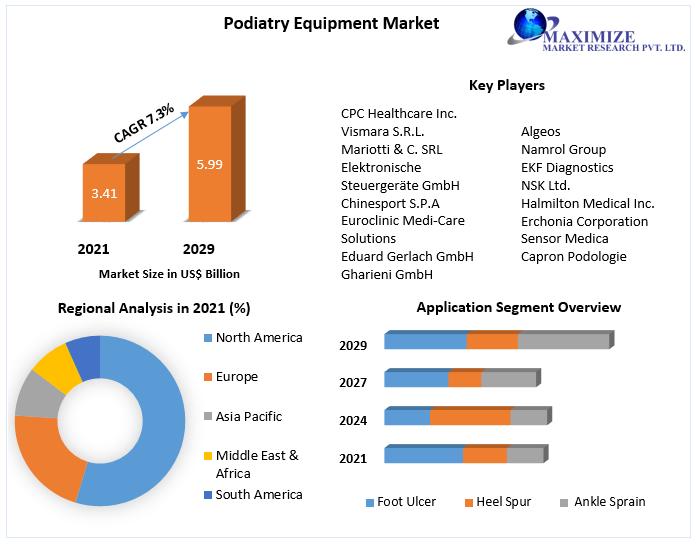 Podiatry Equipment Market

MAXIMIZE
MARKET RESEARCH PVT. LTD.

CAGR 7.3%

3.41

5.99

2021

2029

Market Size in US$ Billion

Key Players

CPC Healthcare Inc.
Vismara S.R.L.
Mariotti & C. SRL
Elektronische Steuergeräte GmbH
Chinesport S.P.A
Euroclinic Medi-Care Solutions
Eduard Gerlach GmbH
Gharieni GmbH

Algeos
Namrol Group
EKF Diagnostics
NSK Ltd.
Halmilton Medical Inc.
Erchonia Corporation
Sensor Medica
Capron Podologie

Regional Analysis in 2021 (%)

North America
Europe
Asia Pacific
Middle East & Africa
South America

Application Segment Overview

2029
2027
2024
2021

Foot Ulcer
Heel Spur
Ankle Sprain